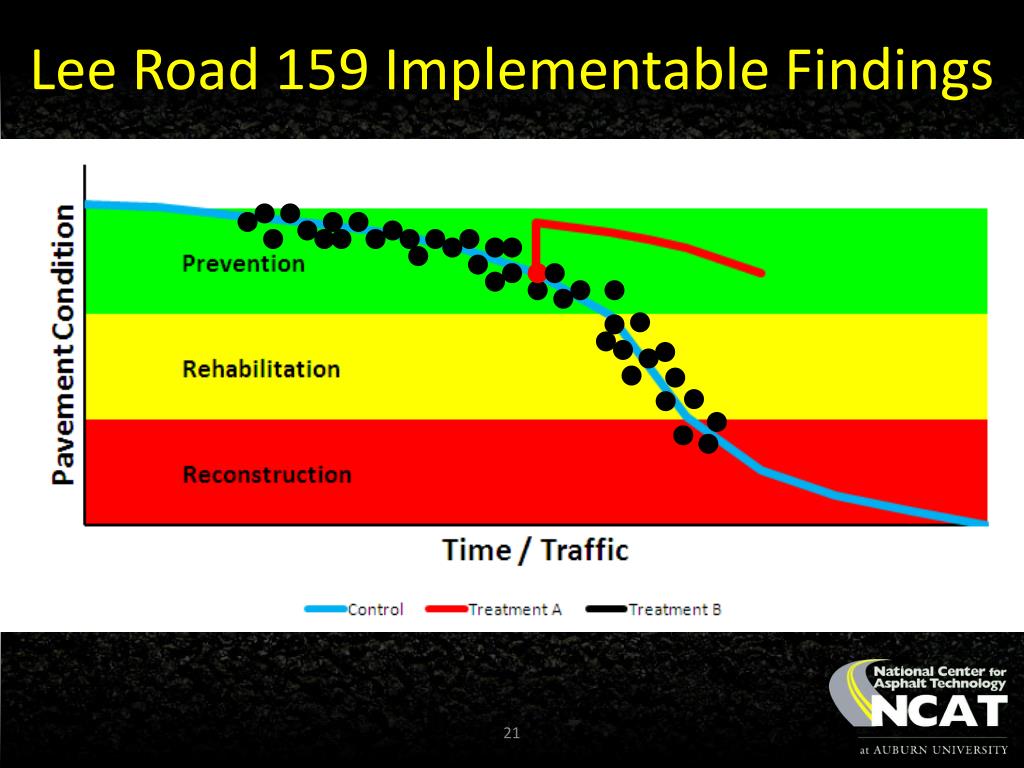 Lee Road 159 Implementable Findings

Pavement Condition

Prevention

Rehabilitation

Reconstruction

Time / Traffic

Control Treatment A Treatment B

21

National Center for Asphalt Technology

NCAT

at AUBURN UNIVERSITY